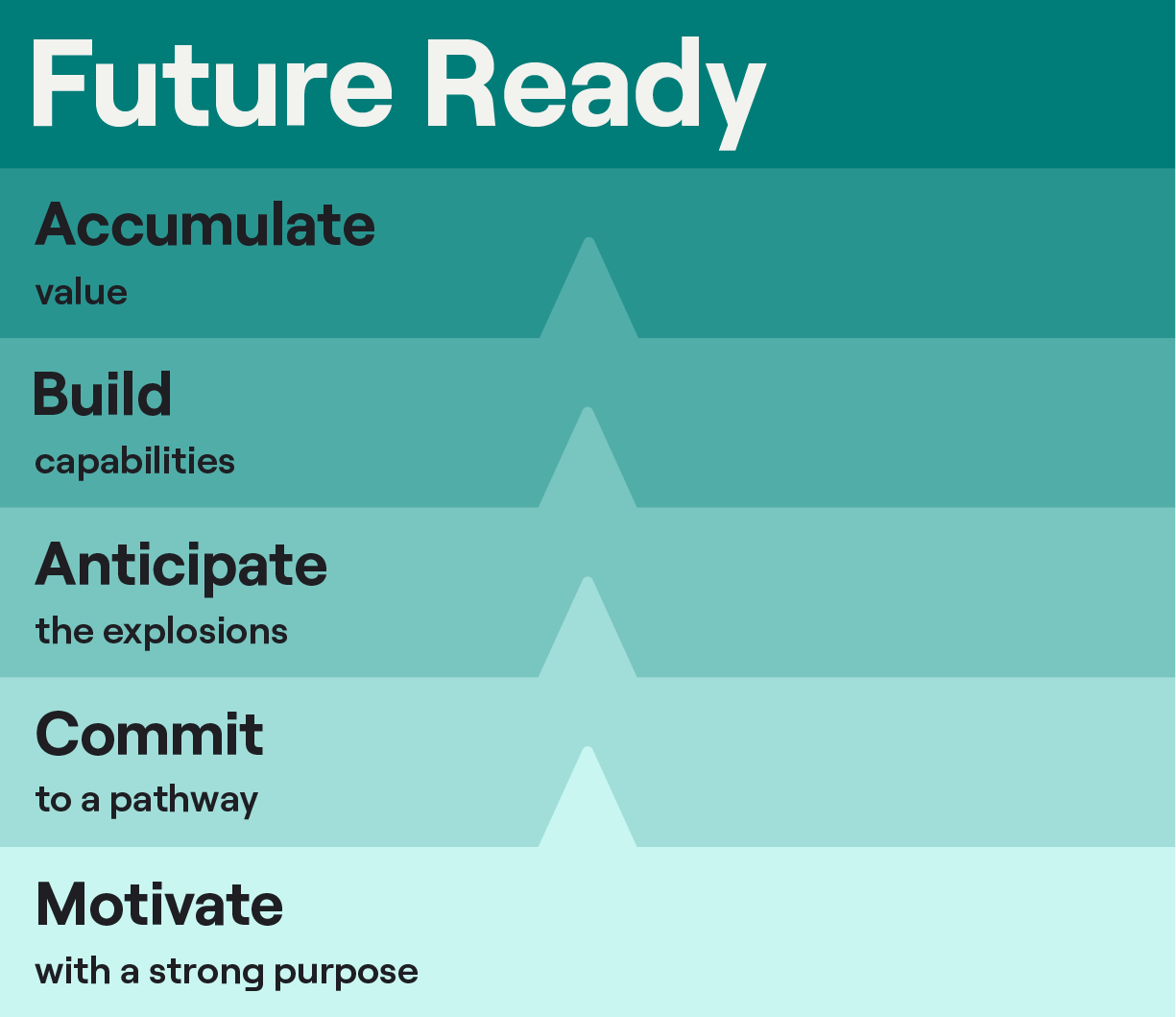 Future Ready

Accumulate
value

Build
capabilities

Anticipate
the explosions

Commit
to a pathway

Motivate
with a strong purpose